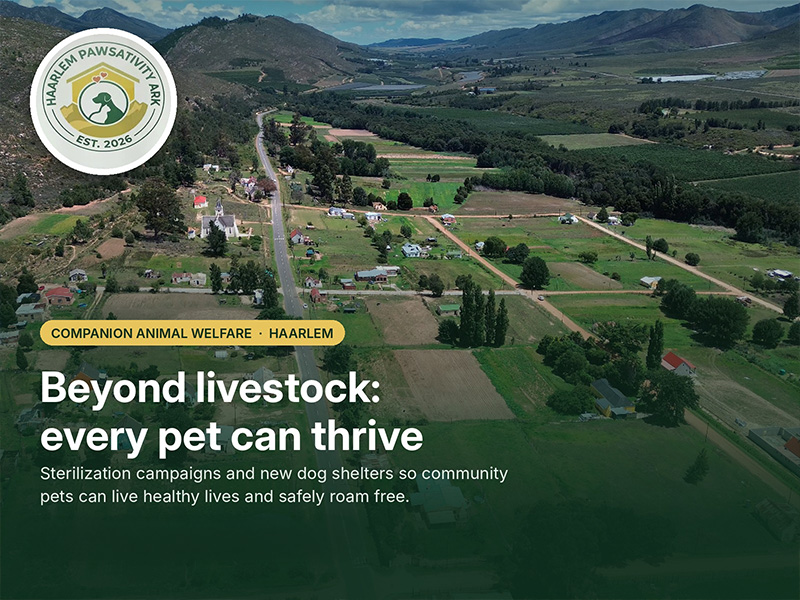 HAARLEM PAWSATIVITY ARK
EST. 2026

COMPANION ANIMAL WELFARE · HAARLEM

Beyond livestock:
every pet can thrive

Sterilization campaigns and new dog shelters so community pets can live healthy lives and safely roam free.